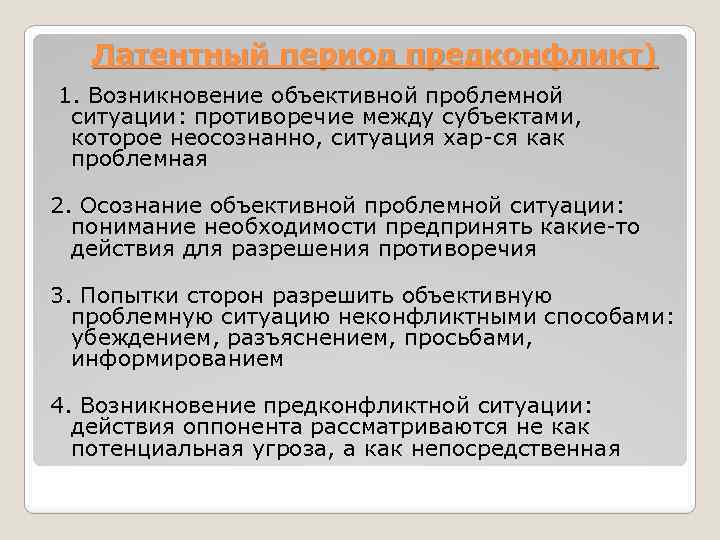 Латентный период предконфликт)

1. Возникновение объективной проблемной ситуации: противоречие между субъектами, которое неосознанно, ситуация хар-ся как проблемная

2. Осознание объективной проблемной ситуации: понимание необходимости предпринять какие-то действия для разрешения противоречия

3. Попытки сторон разрешить объективную проблемную ситуацию неконфликтными способами: убеждением, разъяснением, просьбами, информированием

4. Возникновение предконфликтной ситуации: действия оппонента рассматриваются не как потенциальная угроза, а как непосредственная